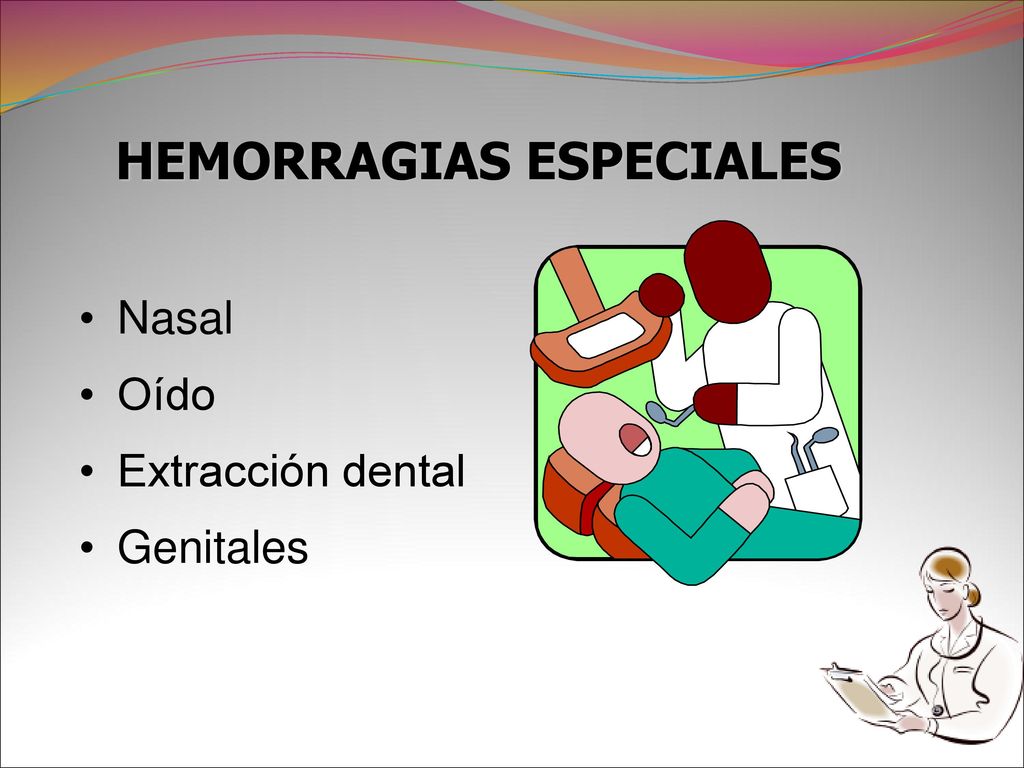 HEMORRAGIAS ESPECIALES

• Nasal
• Oído
• Extracción dental
• Genitales